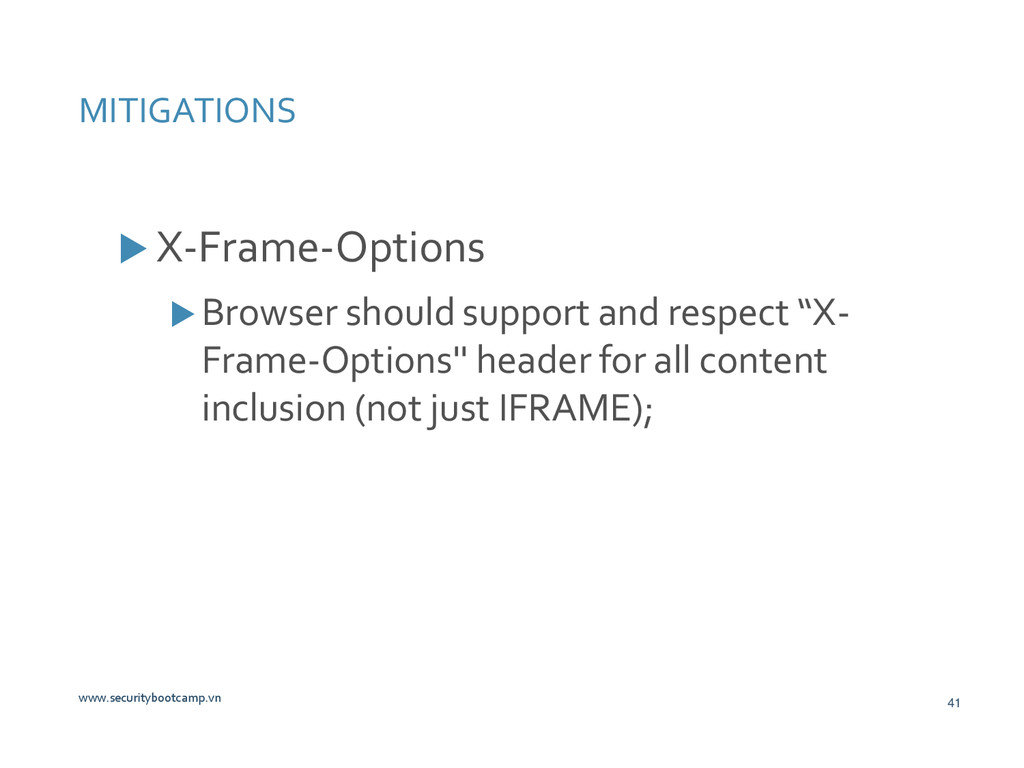 MITIGATIONS

X-Frame-Options

Browser should support and respect “X-Frame-Options" header for all content inclusion (not just IFRAME);

www.securitybootcamp.vn

41